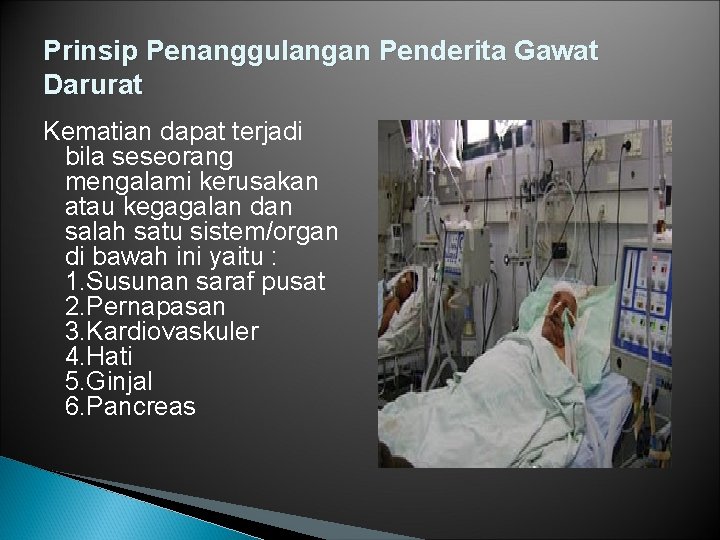 Prinsip Penanggulangan Penderita Gawat Darurat

Kematian dapat terjadi bila seseorang mengalami kerusakan atau kegagalan dan salah satu sistem/organ di bawah ini yaitu :
1.Susunan saraf pusat
2.Pernapasan
3.Kardiovaskuler
4.Hati
5.Ginjal
6.Pancreas